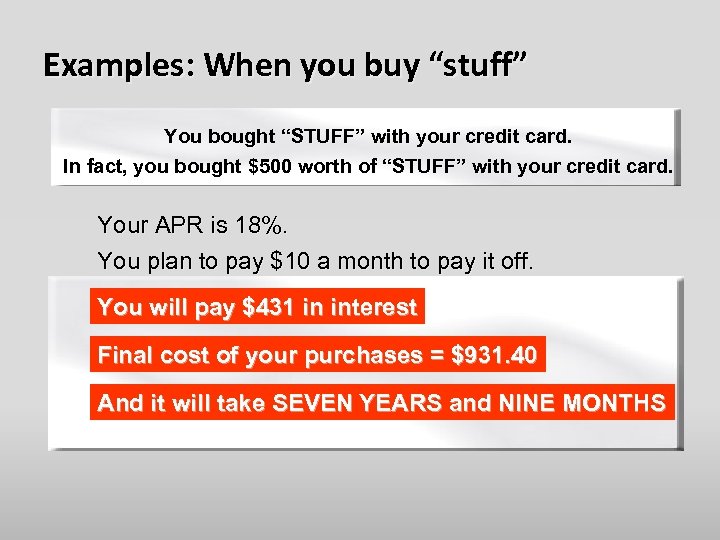 Examples: When you buy “stuff”

You bought “STUFF” with your credit card.
In fact, you bought \$500 worth of “STUFF” with your credit card.

Your APR is 18%.
You plan to pay \$10 a month to pay it off.

You will pay \$431 in interest

Final cost of your purchases = \$931.40

And it will take SEVEN YEARS and NINE MONTHS